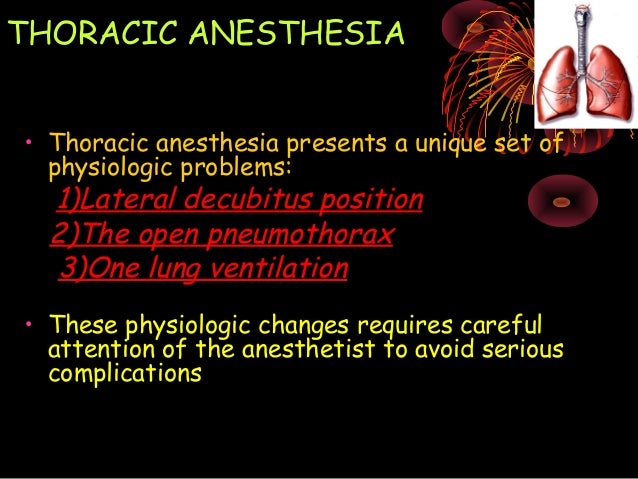 THORACIC ANESTHESIA

• Thoracic anesthesia presents a unique set of physiologic problems:

1)Lateral decubitus position

2)The open pneumothorax

3)One lung ventilation

• These physiologic changes requires careful attention of the anesthetist to avoid serious complications